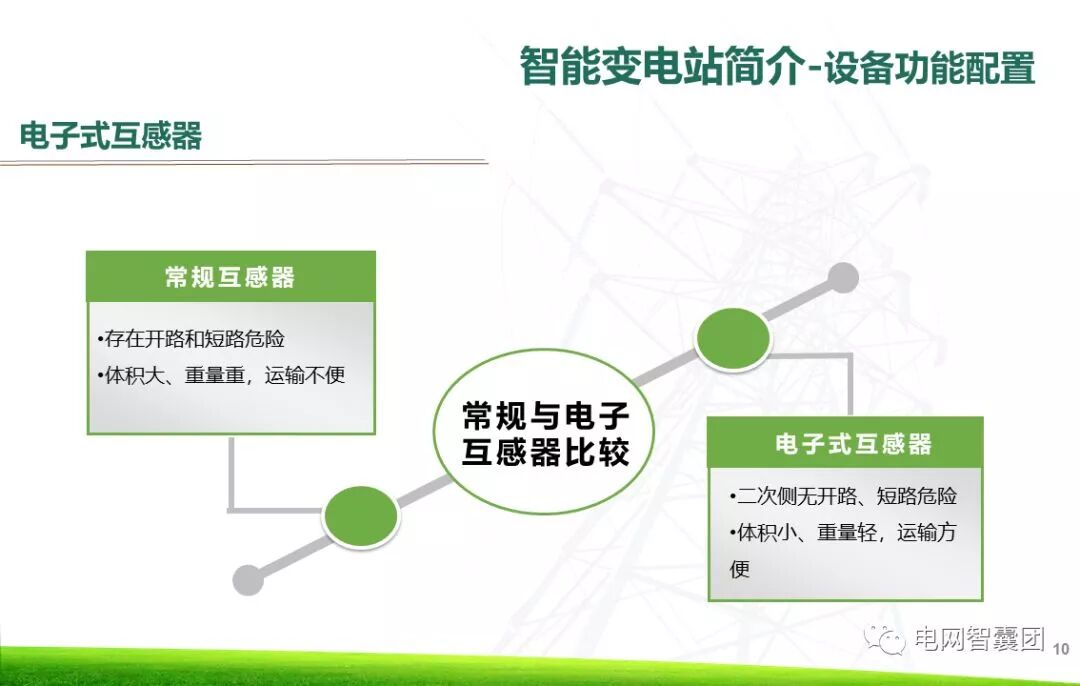 智能变电站简介-设备功能配置

电子式互感器

常规互感器

•存在开路和短路危险
•体积大、重量重，运输不便

常规与电子互感器比较

电子式互感器

•二次侧无开路、短路危险
•体积小、重量轻，运输方便

电网智囊团

10